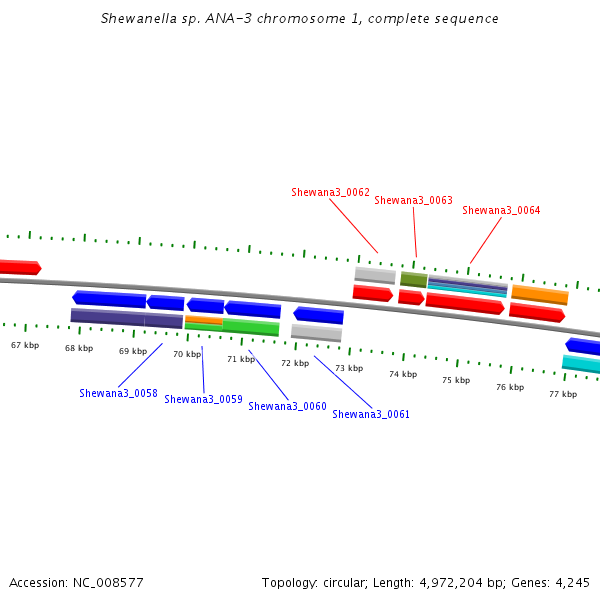 Shewanella sp. ANA-3 chromosome 1, complete sequence

Shewana3_0062
Shewana3_0063
Shewana3_0064

67 kbp
68 kbp
69 kbp
70 kbp
71 kbp
72 kbp
73 kbp
74 kbp
75 kbp
76 kbp
77 kbp

Shewana3_0058
Shewana3_0059
Shewana3_0060
Shewana3_0061

Accession: NC_008577

Topology: circular; Length: 4,972,204 bp; Genes: 4,245